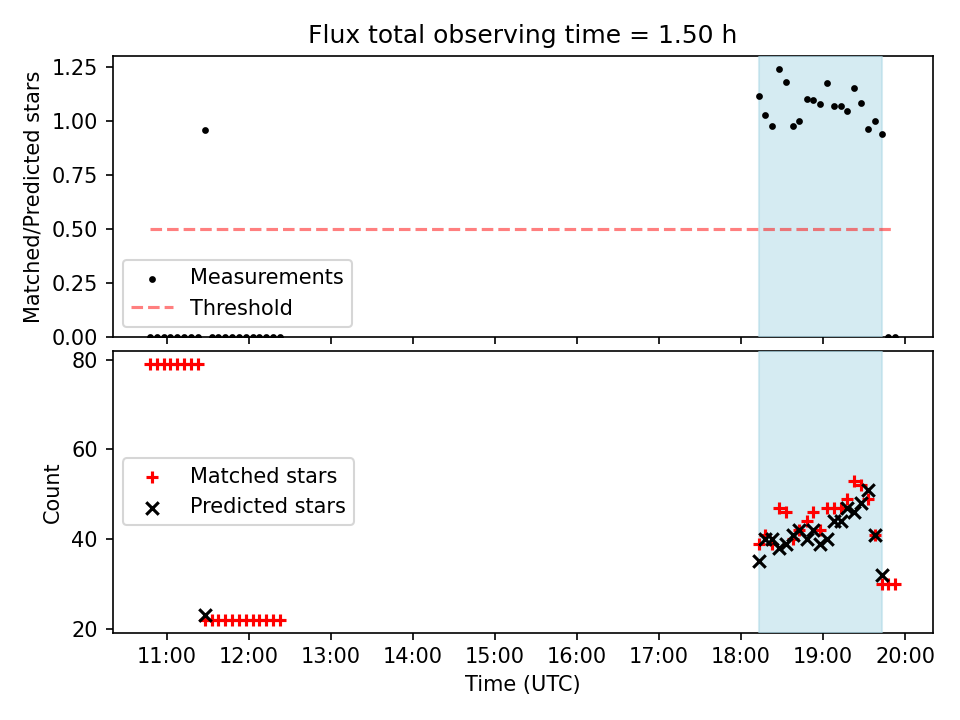 Flux total observing time = 1.50 h

Matched/Predicted stars

1.25
1.00
0.75
0.50
0.25
0.00

Measurements
Threshold

Count

80
60
40
20

Matched stars
Predicted stars

11:00 12:00 13:00 14:00 15:00 16:00 17:00 18:00 19:00 20:00

Time (UTC)